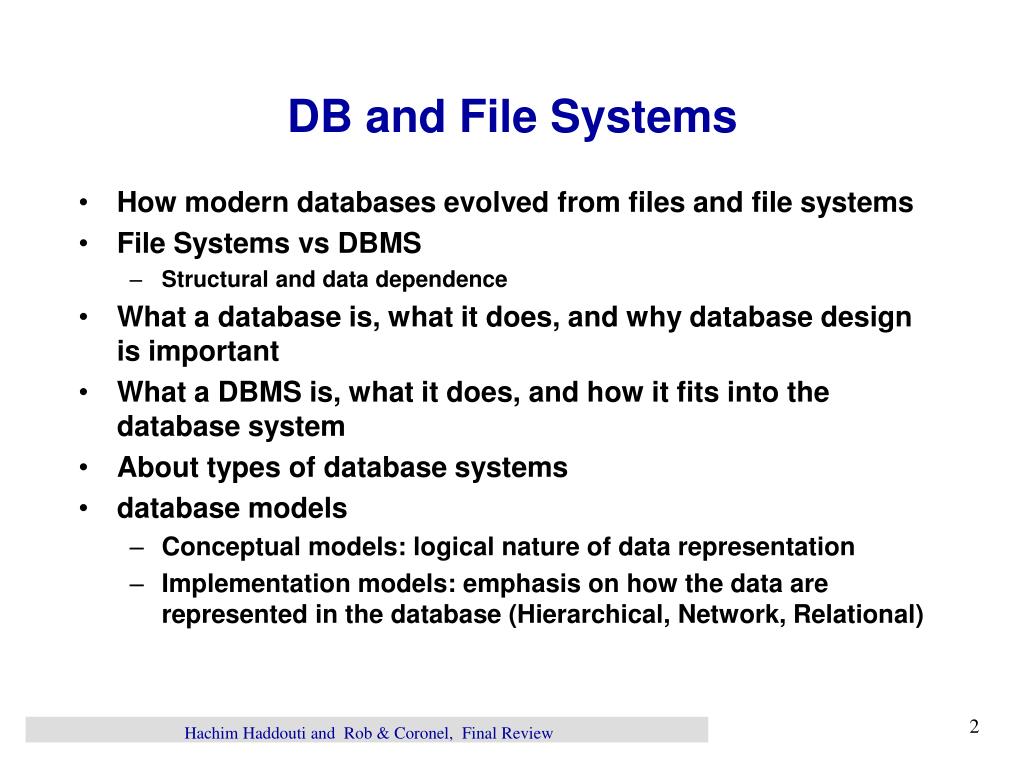 DB and File Systems

• How modern databases evolved from files and file systems
• File Systems vs DBMS
– Structural and data dependence
• What a database is, what it does, and why database design is important
• What a DBMS is, what it does, and how it fits into the database system
• About types of database systems
• database models
– Conceptual models: logical nature of data representation
– Implementation models: emphasis on how the data are represented in the database (Hierarchical, Network, Relational)

Hachim Haddouti and Rob & Coronel, Final Review

2